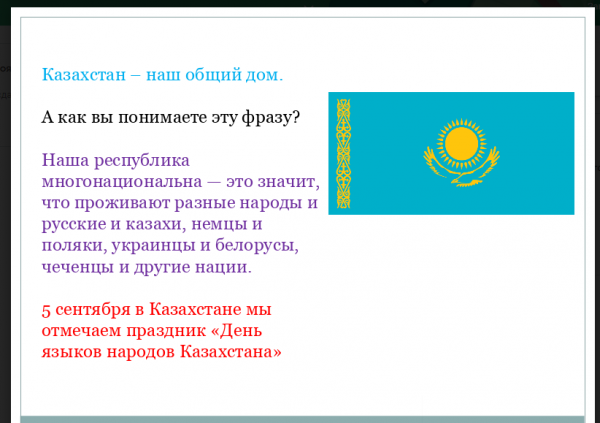 Казахстан – наш общий дом.

А как вы понимаете эту фразу?

Наша республика многонациональна — это значит, что проживают разные народы и русские и казахи, немцы и поляки, украинцы и белорусы, чеченцы и другие нации.

5 сентября в Казахстане мы отмечаем праздник «День языков народов Казахстана»